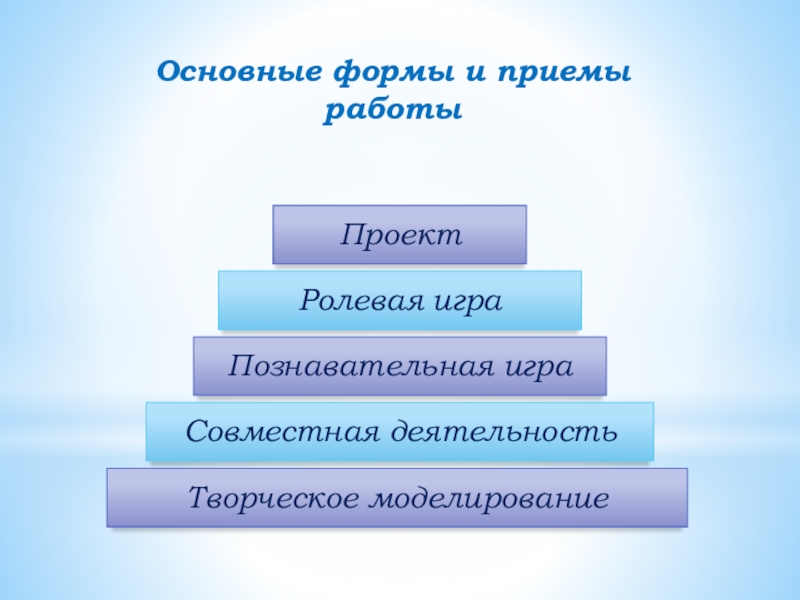 Основные формы и приемы работы

Проект

Ролевая игра

Познавательная игра

Совместная деятельность

Творческое моделирование